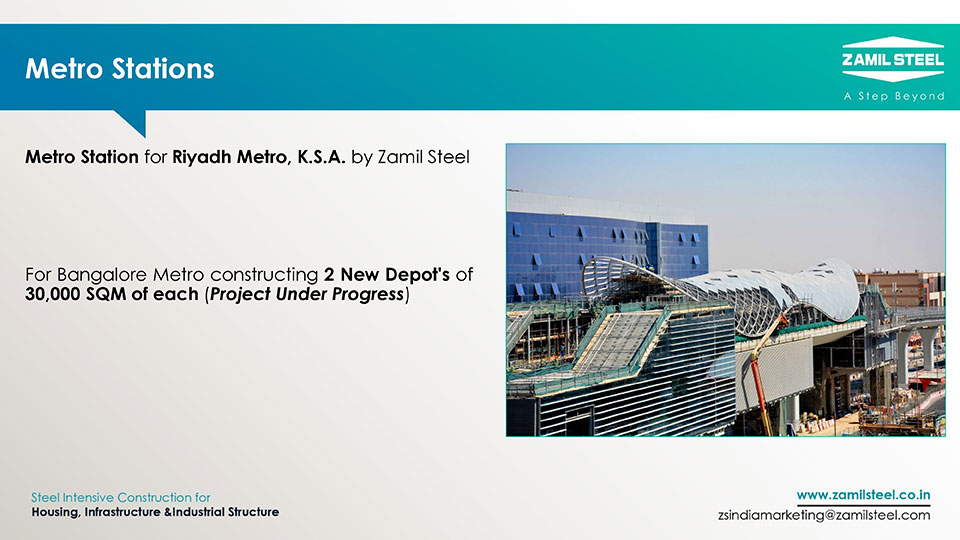 Metro Stations

ZAMIL STEEL
A Step Beyond

Metro Station for Riyadh Metro, K.S.A. by Zamil Steel

For Bangalore Metro constructing 2 New Depot's of 30,000 SQM of each (Project Under Progress)

Steel Intensive Construction for
Housing, Infrastructure &Industrial Structure

www.zamilsteel.co.in
zsindiamarketing@zamilsteel.com